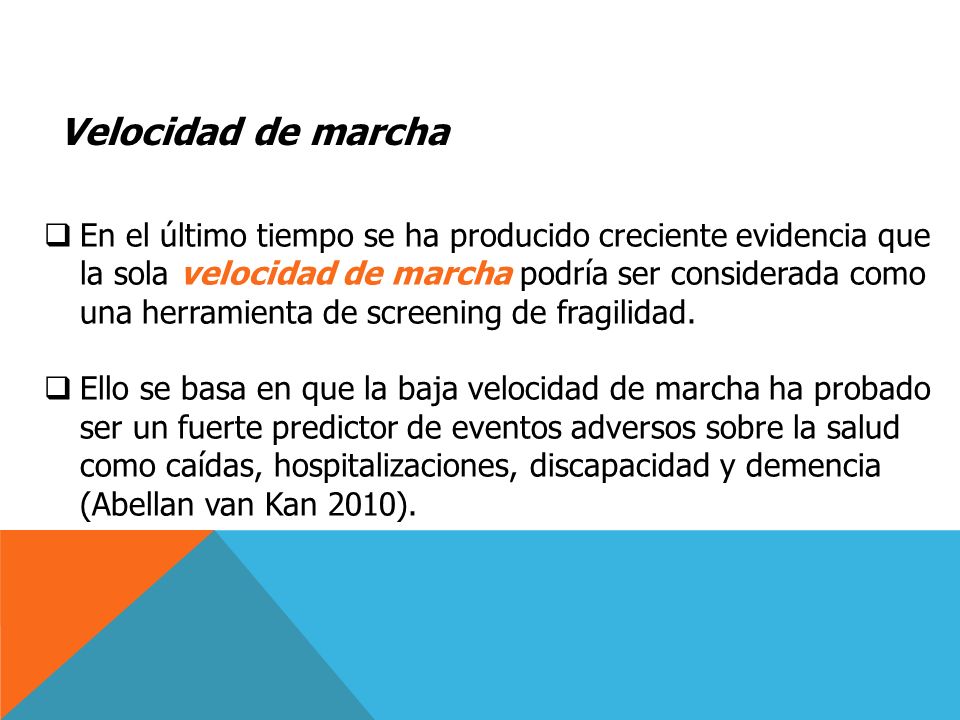 Velocidad de marcha

❑ En el último tiempo se ha producido creciente evidencia que la sola velocidad de marcha podría ser considerada como una herramienta de screening de fragilidad.

❑ Ello se basa en que la baja velocidad de marcha ha probado ser un fuerte predictor de eventos adversos sobre la salud como caídas, hospitalizaciones, discapacidad y demencia (Abellan van Kan 2010).